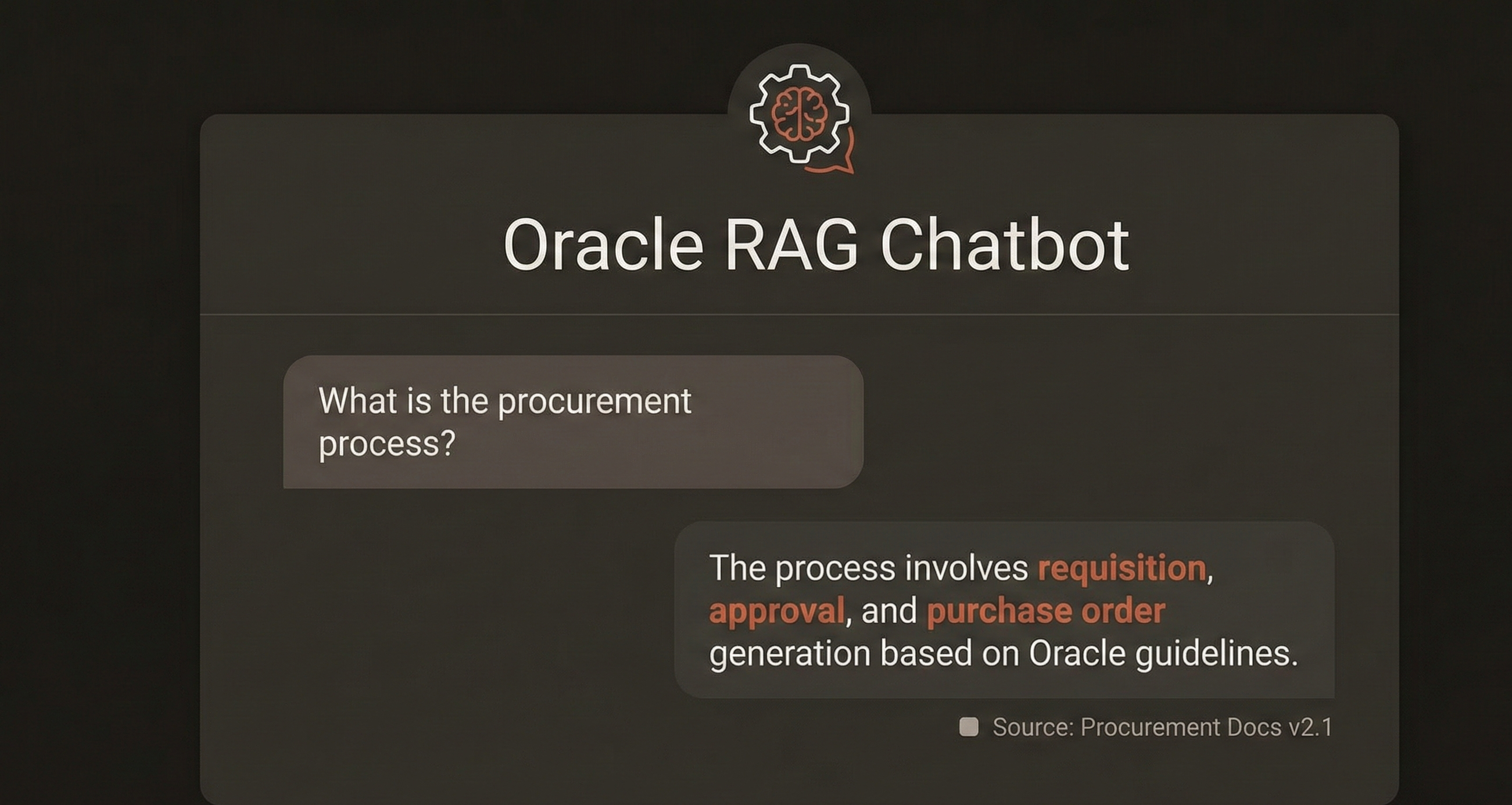 Oracle RAG Chatbot

What is the procurement process?

The process involves requisition, approval, and purchase order generation based on Oracle guidelines.

Source: Procurement Docs v2.1